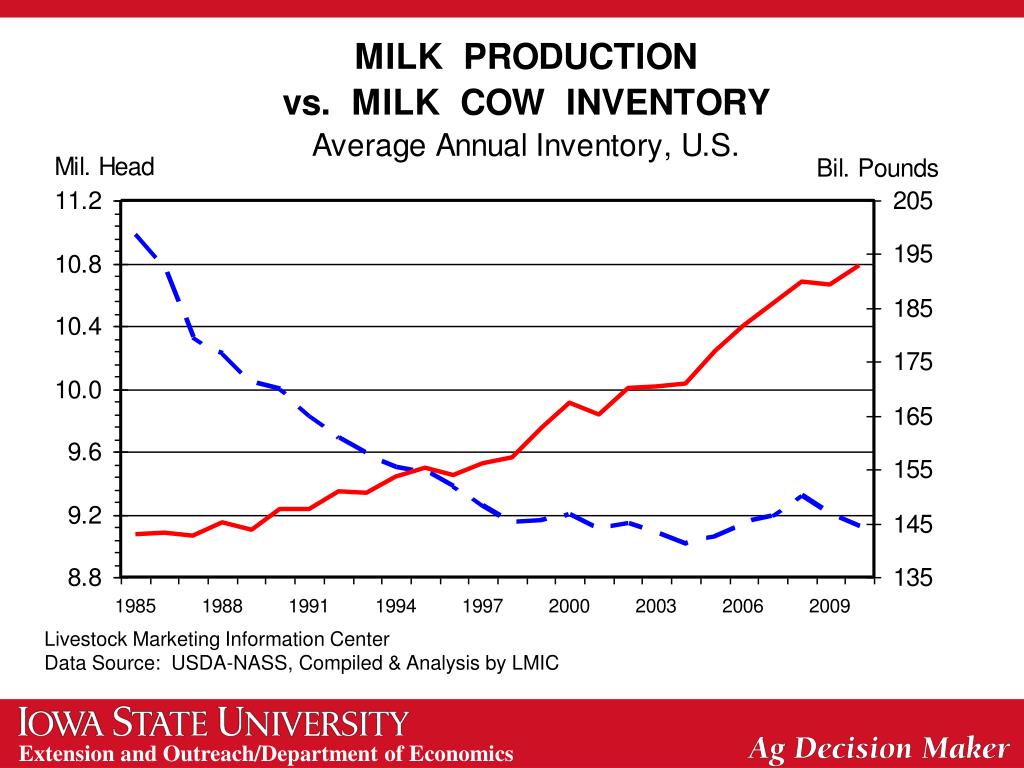 MILK PRODUCTION
vs. MILK COW INVENTORY
Average Annual Inventory, U.S.

Mil. Head
Bil. Pounds

11.2
10.8
10.4
10.0
9.6
9.2
8.8

205
195
185
175
165
155
145
135

1985 1988 1991 1994 1997 2000 2003 2006 2009

Livestock Marketing Information Center
Data Source: USDA-NASS, Compiled & Analysis by LMIC

IOWA STATE UNIVERSITY
Extension and Outreach/Department of Economics
Ag Decision Maker